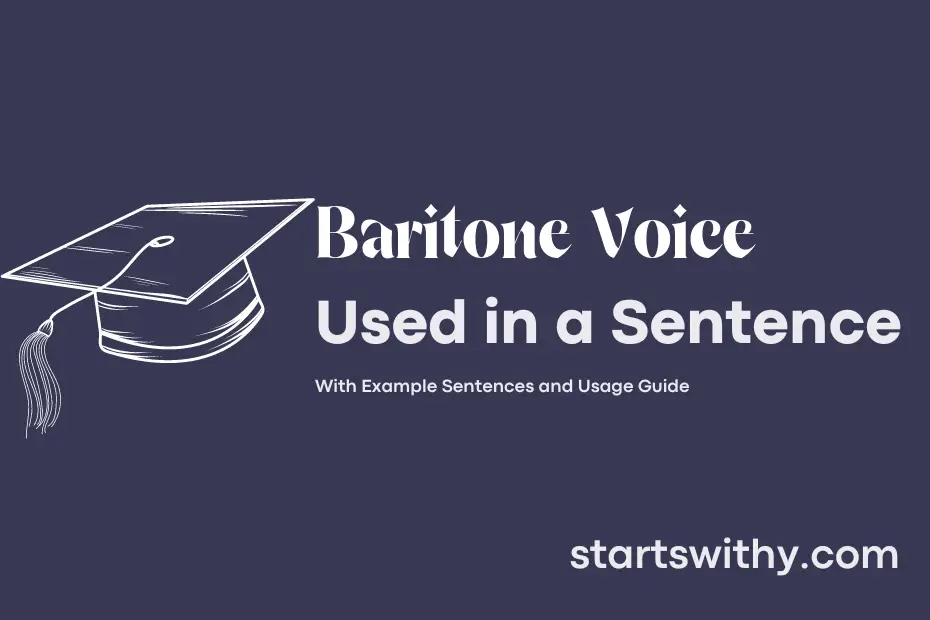 Baritone Voice
Used in a Sentence

With Example Sentences and Usage Guide

startswithy.com